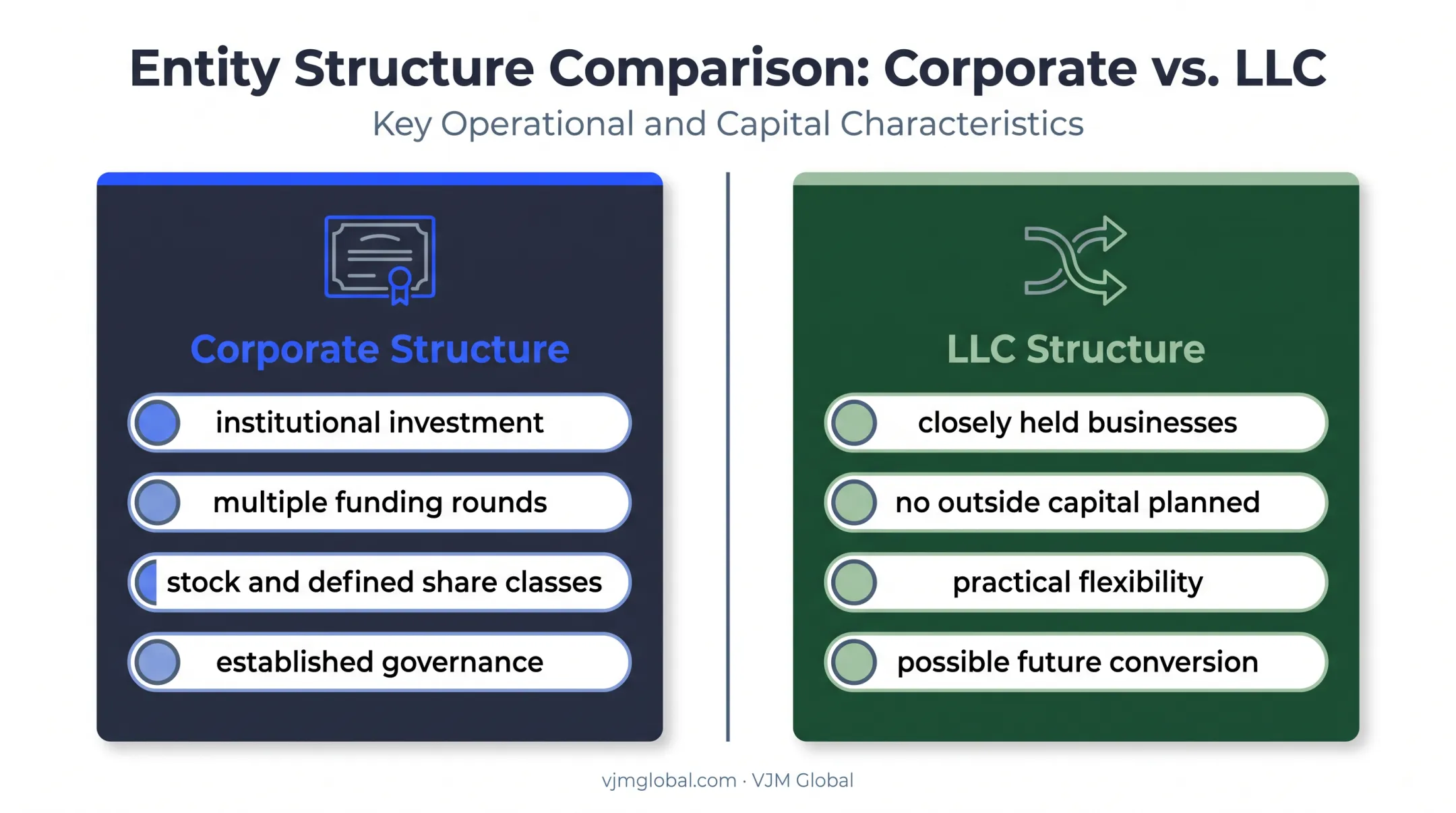 Entity Structure Comparison: Corporate vs. LLC

Key Operational and Capital Characteristics

Corporate Structure

institutional investment

multiple funding rounds

stock and defined share classes

established governance

LLC Structure

closely held businesses

no outside capital planned

practical flexibility

possible future conversion

vjmglobal.com · VJM Global